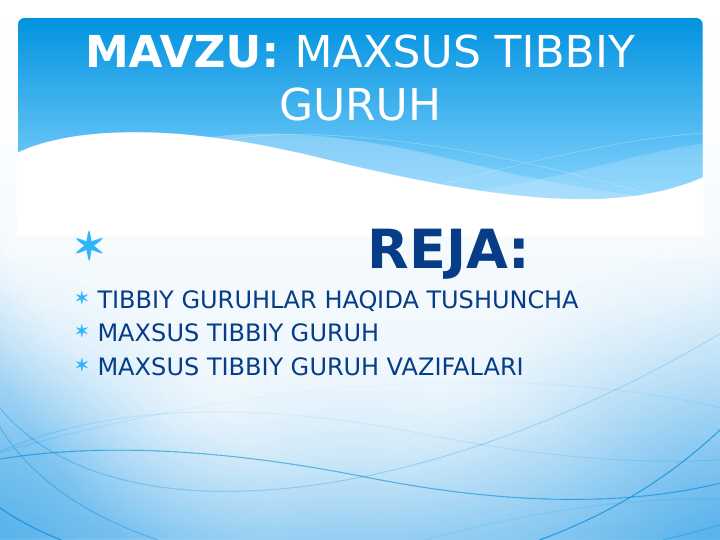 MAVZU: MAXSUS TIBBIY GURUH

REJA:

TIBBIY GURUHLAR HAQIDA TUSHUNCHA
MAXSUS TIBBIY GURUH
MAXSUS TIBBIY GURUH VAZIFALARI